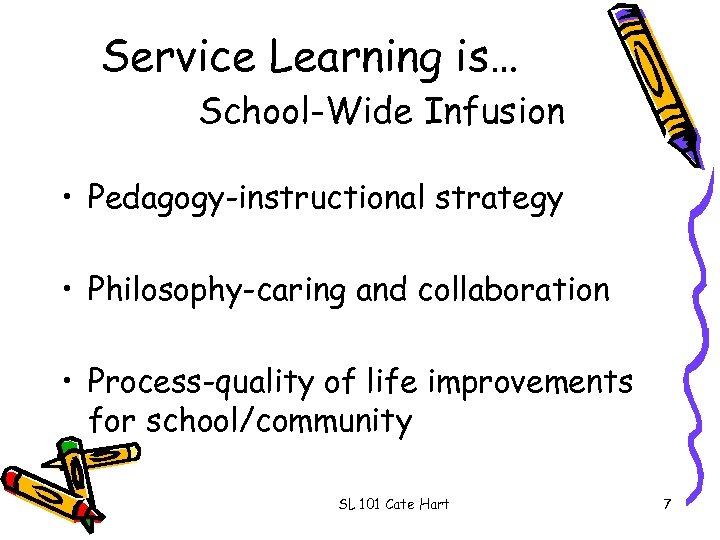 Service Learning is…
School-Wide Infusion

• Pedagogy-instructional strategy

• Philosophy-caring and collaboration

• Process-quality of life improvements for school/community

SL 101 Cate Hart

7